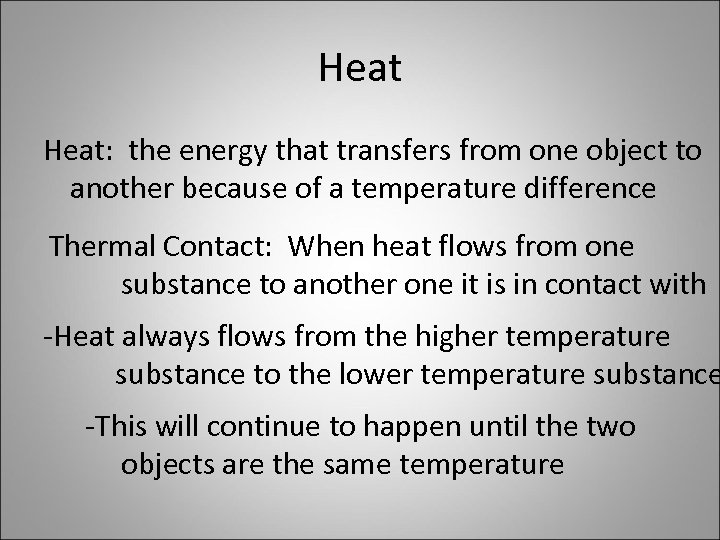 Heat

Heat: the energy that transfers from one object to another because of a temperature difference

Thermal Contact: When heat flows from one substance to another one it is in contact with

-Heat always flows from the higher temperature substance to the lower temperature substance

-This will continue to happen until the two objects are the same temperature